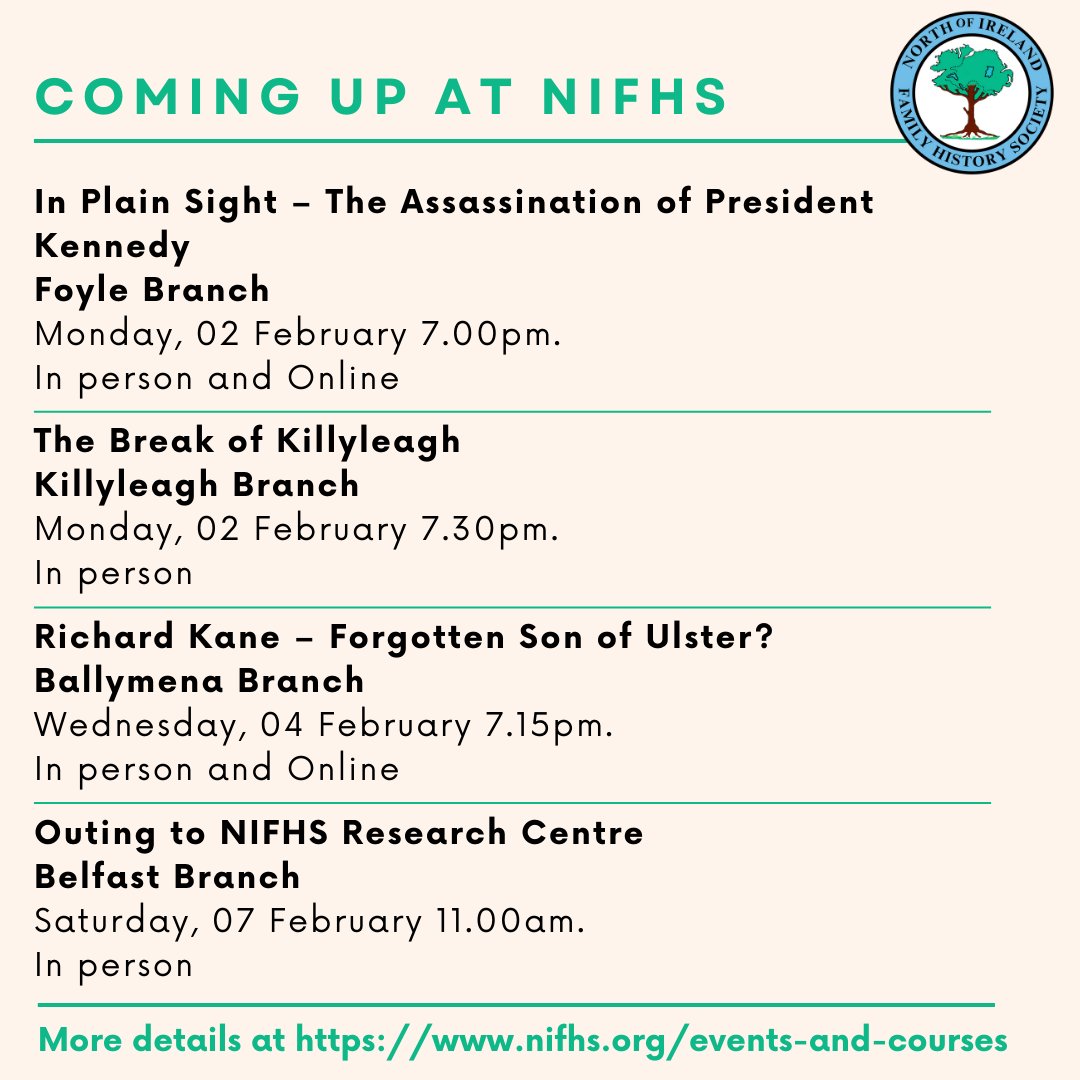 COMING UP AT NIFHS

NORTH OF IRELAND FAMILY HISTORY SOCIETY

In Plain Sight – The Assassination of President Kennedy
Foyle Branch
Monday, 02 February 7.00pm.
In person and Online

The Break of Killyleagh
Killyleagh Branch
Monday, 02 February 7.30pm.
In person

Richard Kane – Forgotten Son of Ulster?
Ballymena Branch
Wednesday, 04 February 7.15pm.
In person and Online

Outing to NIFHS Research Centre
Belfast Branch
Saturday, 07 February 11.00am.
In person

More details at https://www.nifhs.org/events-and-courses